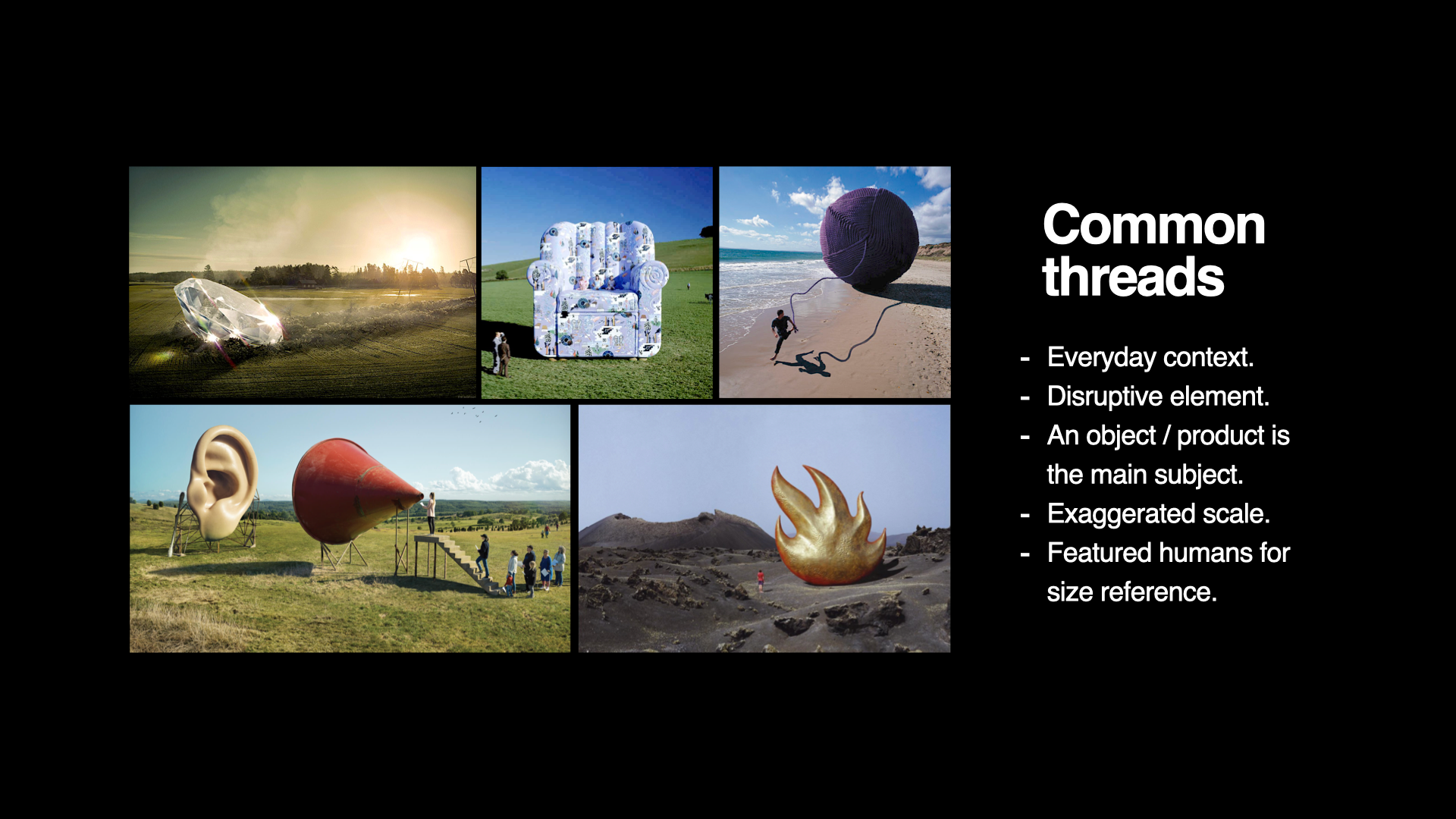 Common threads

- Everyday context.
- Disruptive element.
- An object / product is the main subject.
- Exaggerated scale.
- Featured humans for size reference.